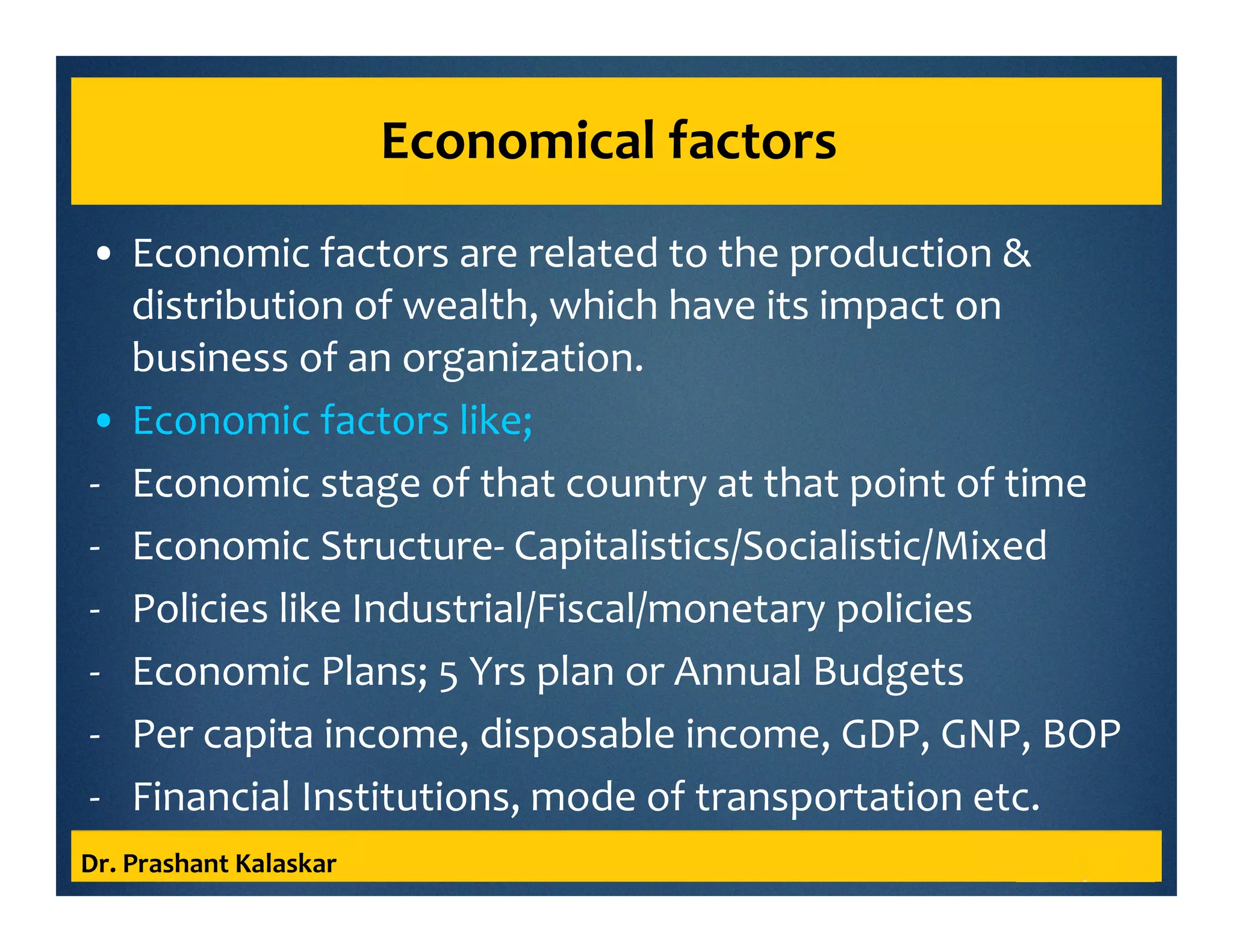 Economical factors

• Economic factors are related to the production & distribution of wealth, which have its impact on business of an organization.
• Economic factors like;
- Economic stage of that country at that point of time
- Economic Structure- Capitalistics/Socialistic/Mixed
- Policies like Industrial/Fiscal/monetary policies
- Economic Plans; 5 Yrs plan or Annual Budgets
- Per capita income, disposable income, GDP, GNP, BOP
- Financial Institutions, mode of transportation etc.

Dr. Prashant Kalaskar